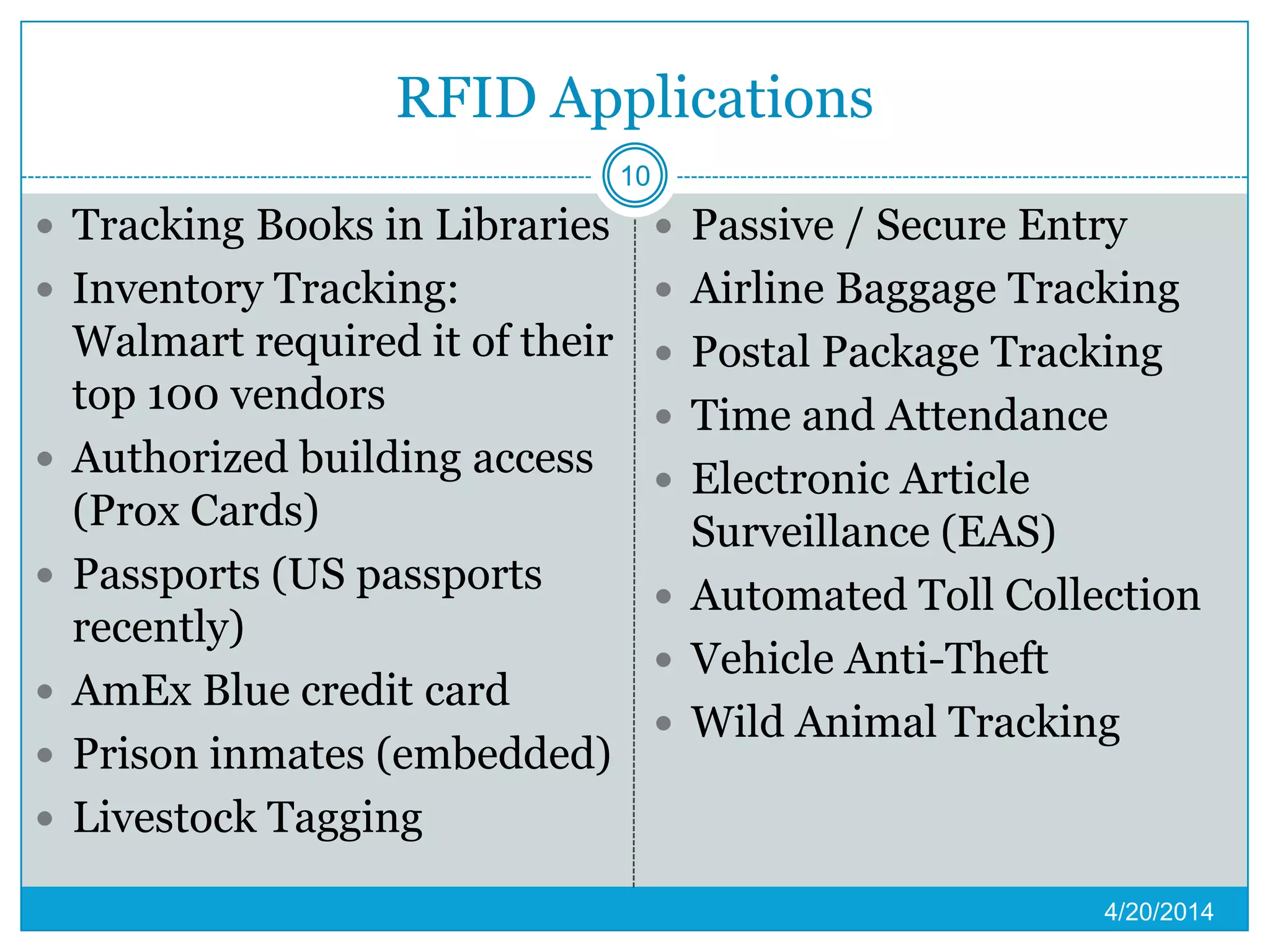 RFID Applications

10

- Tracking Books in Libraries
- Inventory Tracking: Walmart required it of their top 100 vendors
- Authorized building access (Prox Cards)
- Passports (US passports recently)
- AmEx Blue credit card
- Prison inmates (embedded)
- Livestock Tagging

- Passive / Secure Entry
- Airline Baggage Tracking
- Postal Package Tracking
- Time and Attendance
- Electronic Article Surveillance (EAS)
- Automated Toll Collection
- Vehicle Anti-Theft
- Wild Animal Tracking

4/20/2014